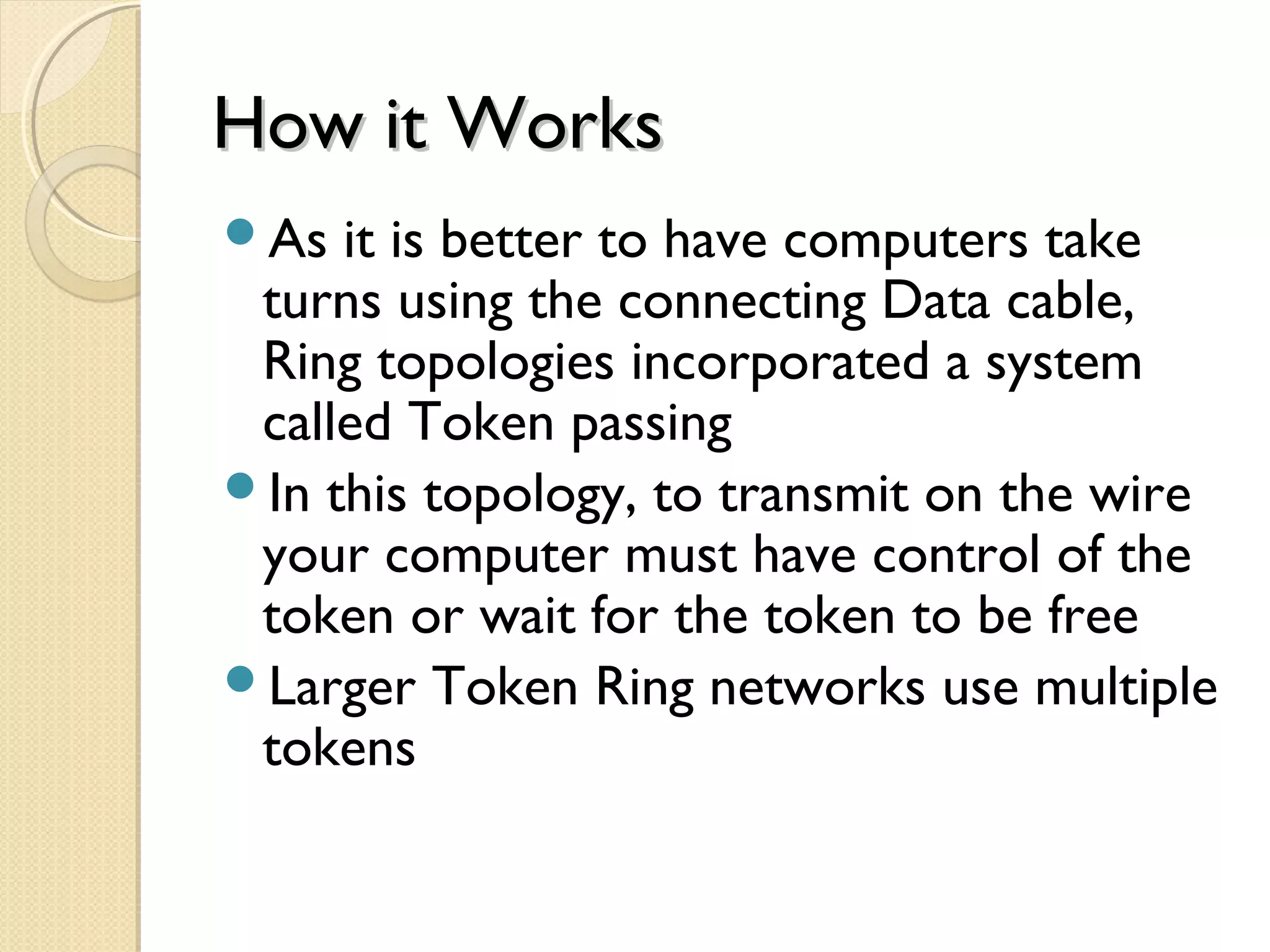 How it Works

- As it is better to have computers take turns using the connecting Data cable, Ring topologies incorporated a system called Token passing
- In this topology, to transmit on the wire your computer must have control of the token or wait for the token to be free
- Larger Token Ring networks use multiple tokens